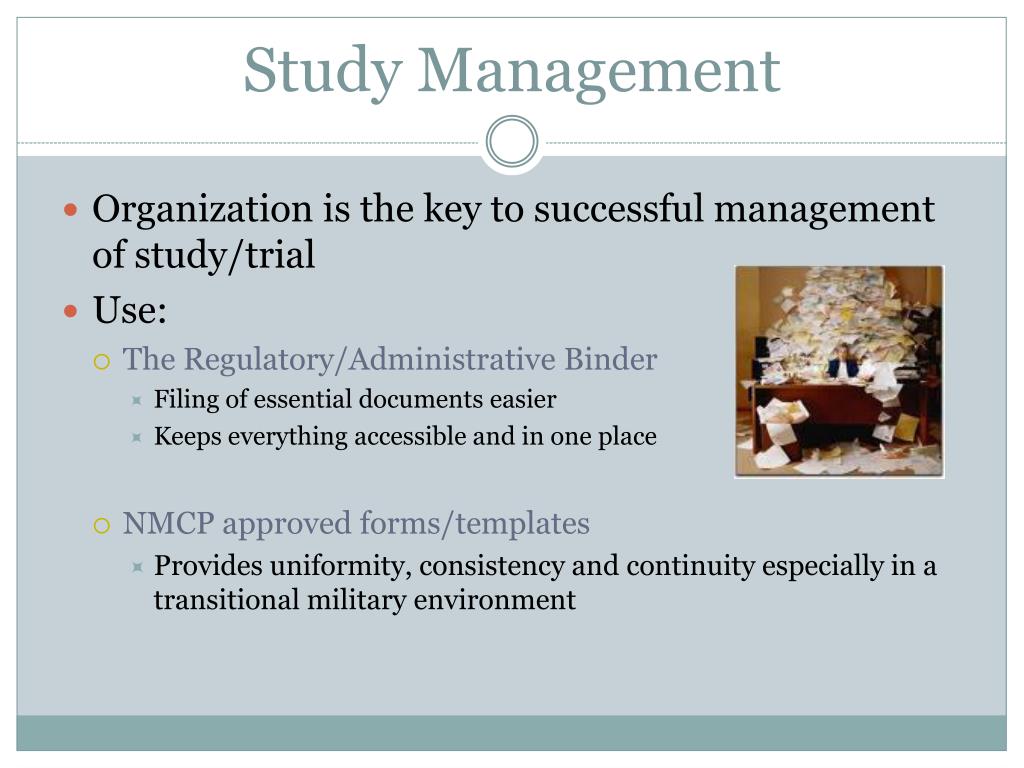 Study Management

Organization is the key to successful management of study/trial

Use:

The Regulatory/Administrative Binder

Filing of essential documents easier

Keeps everything accessible and in one place

NMCP approved forms/templates

Provides uniformity, consistency and continuity especially in a transitional military environment